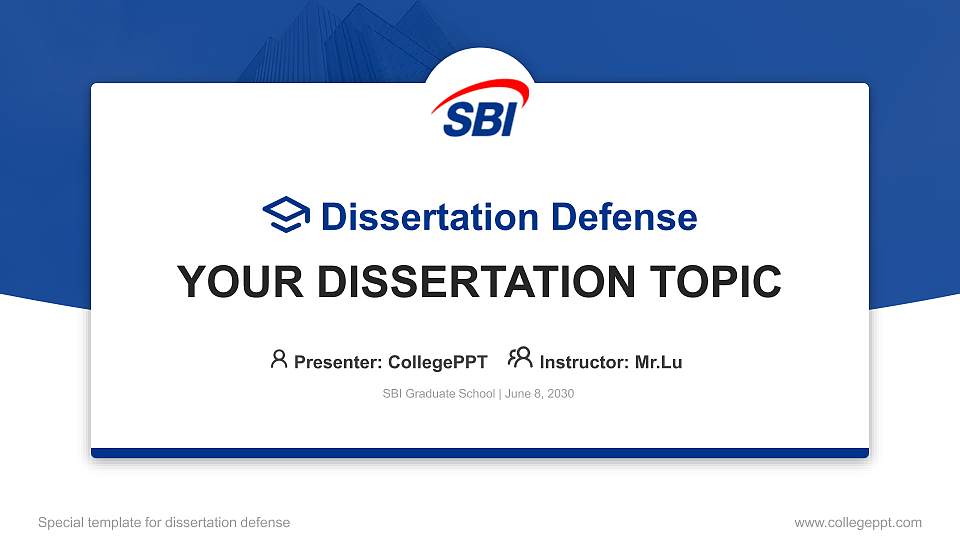 SBI

Dissertation Defense

YOUR DISSERTATION TOPIC

Presenter: CollegePPT Instructor: Mr.Lu

SBI Graduate School | June 8, 2030

Special template for dissertation defense

www.collegeppt.com